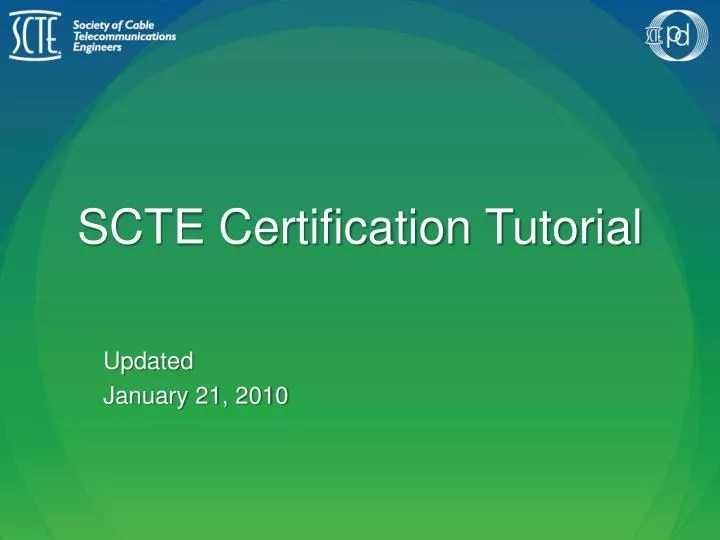 SCTE
Society of Cable Telecommunications Engineers

SCTE pd

SCTE Certification Tutorial

Updated
January 21, 2010